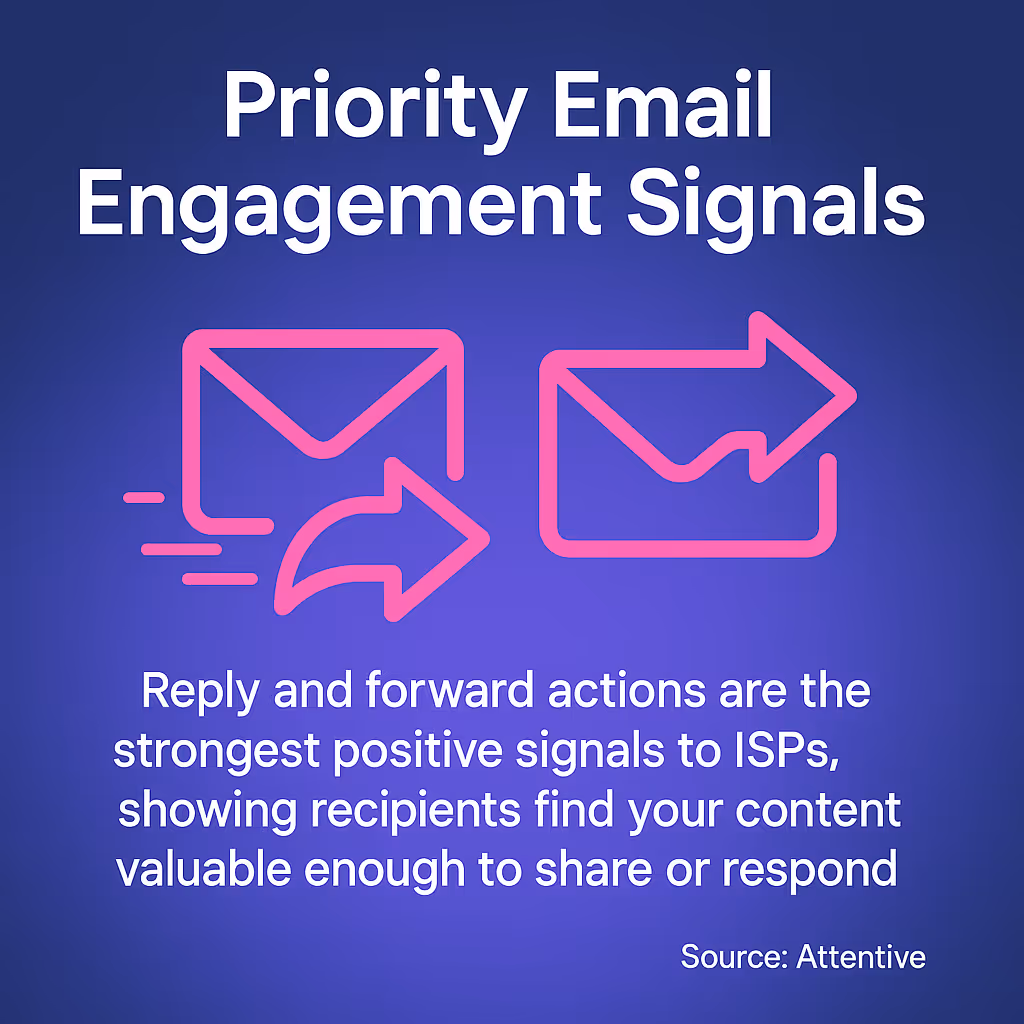 Priority Email Engagement Signals

Reply and forward actions are the strongest positive signals to ISPs, showing recipients find your content valuable enough to share or respond

Source: Attentive